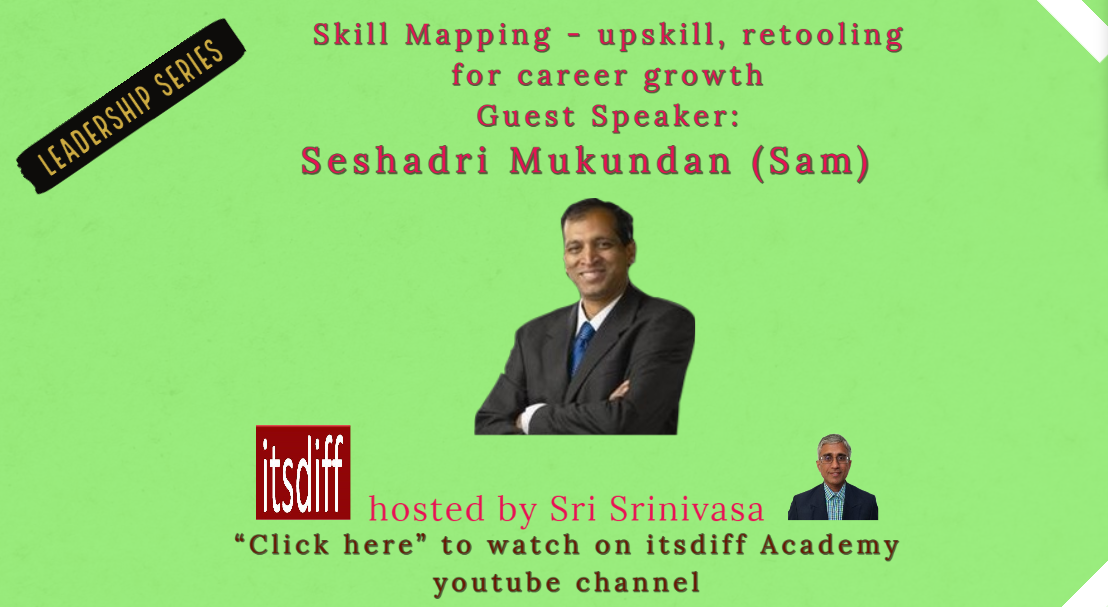 LEADERSHIP SERIES

Skill Mapping - upskill, retooling for career growth
Guest Speaker:
Seshadri Mukundan (Sam)

itsdiff hosted by Sri Srinivasa
“Click here” to watch on itsdiff Academy youtube channel